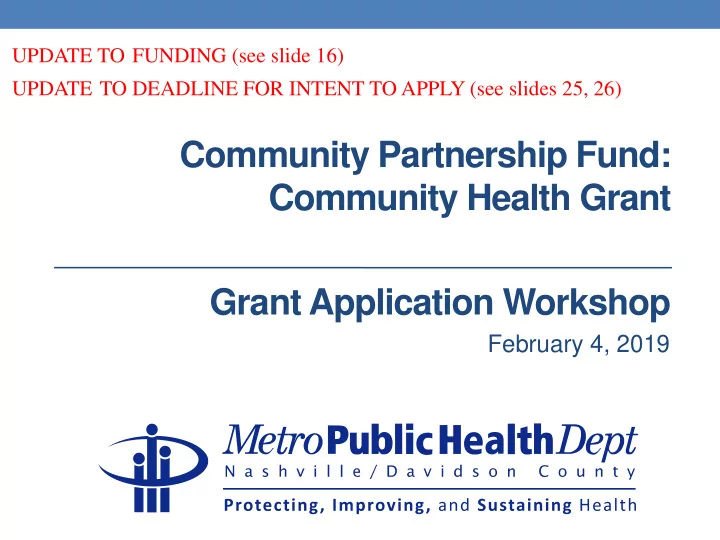 UPDATE TO FUNDING (see slide 16)
UPDATE TO DEADLINE FOR INTENT TO APPLY (see slides 25, 26)

Community Partnership Fund:
Community Health Grant

Grant Application Workshop
February 4, 2019

Metro Public Health Dept
Nashville/Davidson County
Protecting, Improving, and Sustaining Health